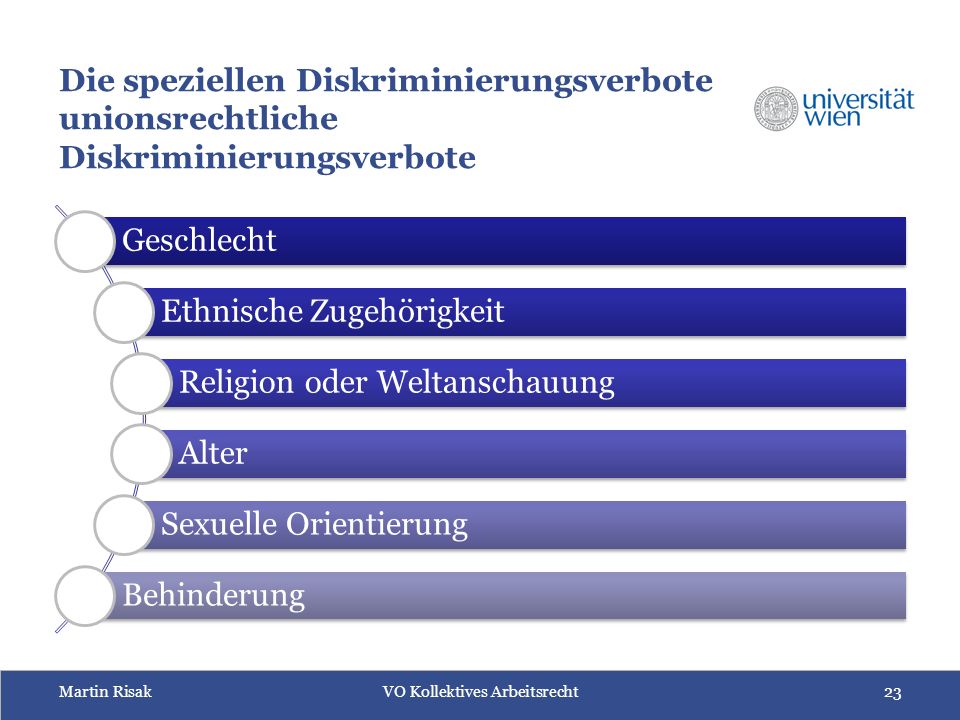 Die speziellen Diskriminierungsverbote unionsrechtliche Diskriminierungsverbote

universität wien

Geschlecht

Ethnische Zugehörigkeit

Religion oder Weltanschauung

Alter

Sexuelle Orientierung

Behinderung

Martin Risak

VO Kollektives Arbeitsrecht

23